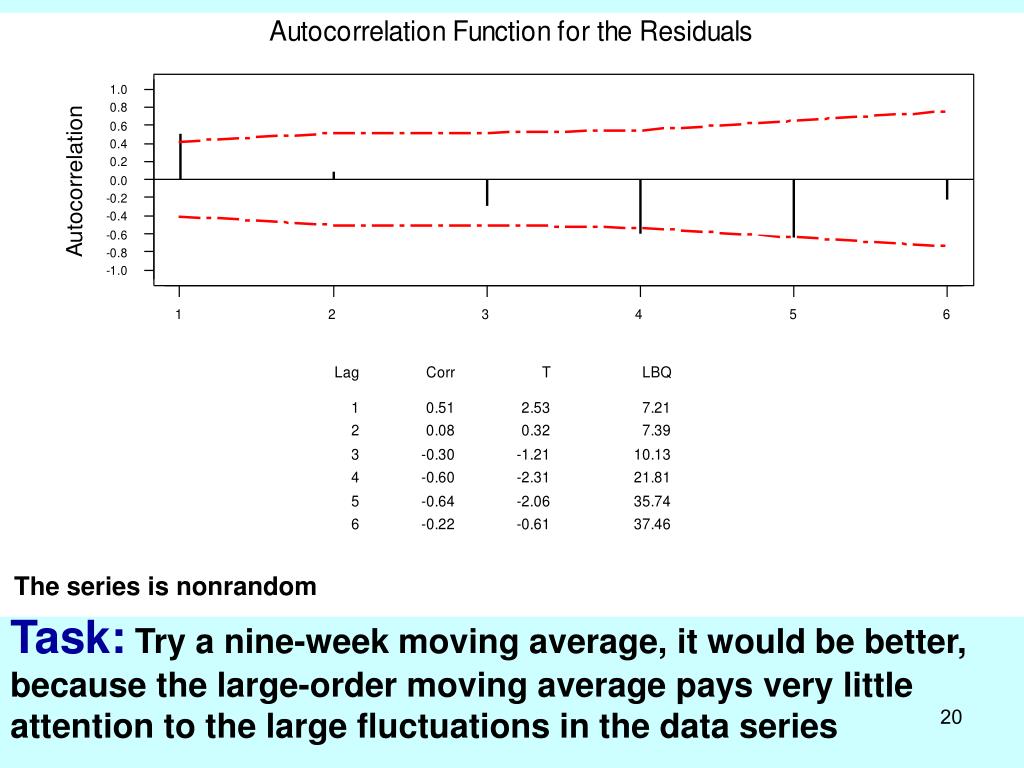 Autocorrelation Function for the Residuals

Autocorrelation

1.0
0.8
0.6
0.4
0.2
0.0
-0.2
-0.4
-0.6
-0.8
-1.0

1 2 3 4 5 6

| Lag | Corr | T | LBQ |
|---|---|---|---|
| 1 | 0.51 | 2.53 | 7.21 |
| 2 | 0.08 | 0.32 | 7.39 |
| 3 | -0.30 | -1.21 | 10.13 |
| 4 | -0.60 | -2.31 | 21.81 |
| 5 | -0.64 | -2.06 | 35.74 |
| 6 | -0.22 | -0.61 | 37.46 |

The series is nonrandom

Task: Try a nine-week moving average, it would be better, because the large-order moving average pays very little attention to the large fluctuations in the data series

20